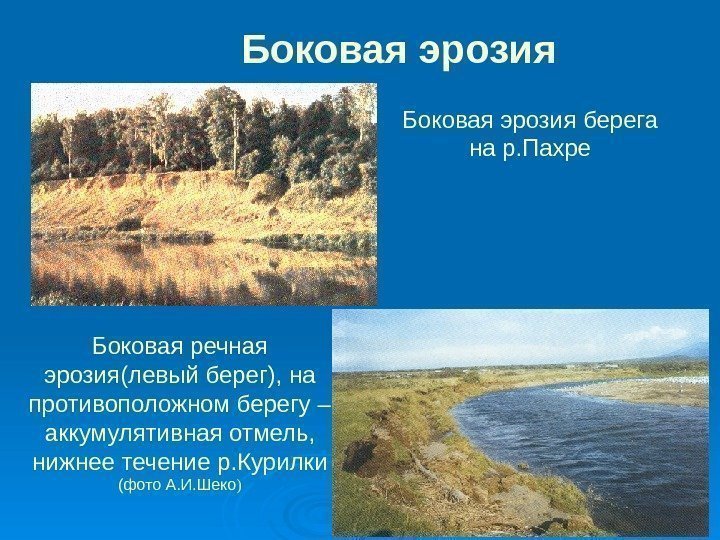 Боковая эрозия

Боковая эрозия берега на р.Пахре

Боковая речная эрозия(левый берег), на противоположном берегу – аккумулятивная отмель, нижнее течение р.Курилки
(фото А.И.Шеко)